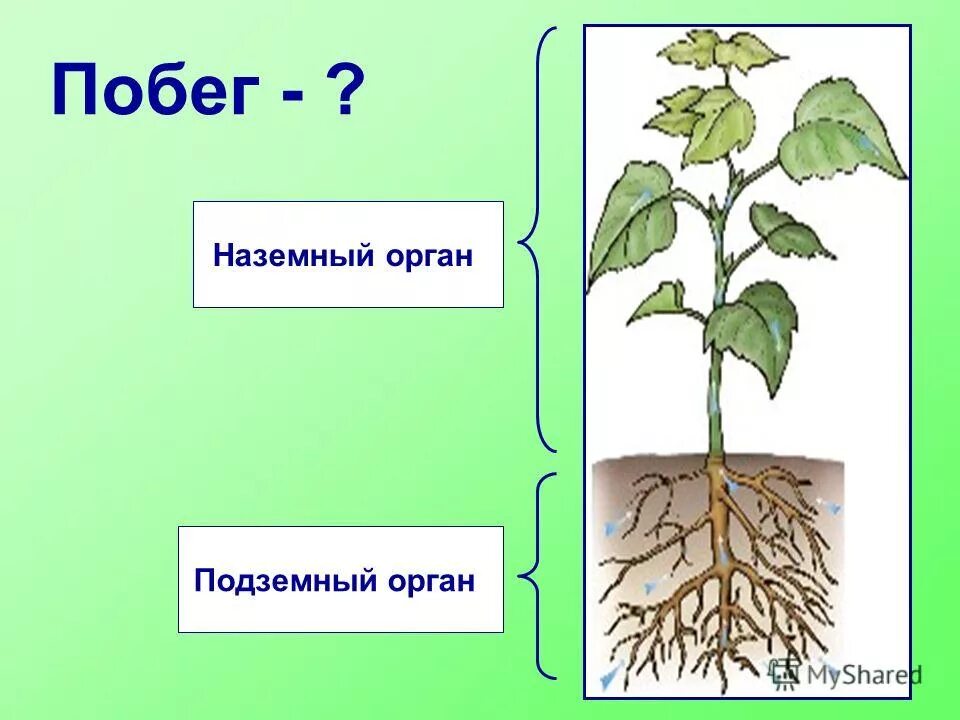 Побег - ?

Наземный орган

Подземный орган

MyShared